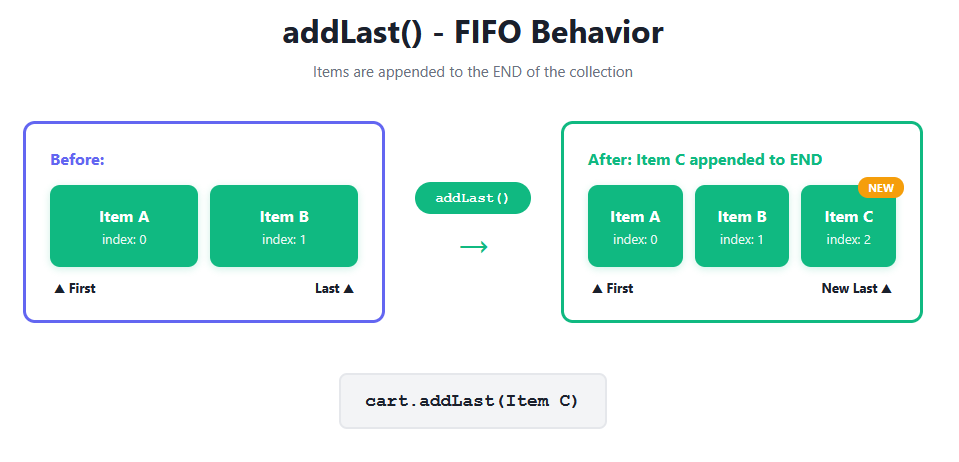 addLast() - FIFO Behavior

Items are appended to the END of the collection

Before:

Item A
index: 0

Item B
index: 1

▲ First

Last ▲

addLast()

→

After: Item C appended to END

Item A
index: 0

Item B
index: 1

NEW

Item C
index: 2

▲ First

New Last ▲

cart.addLast(Item C)